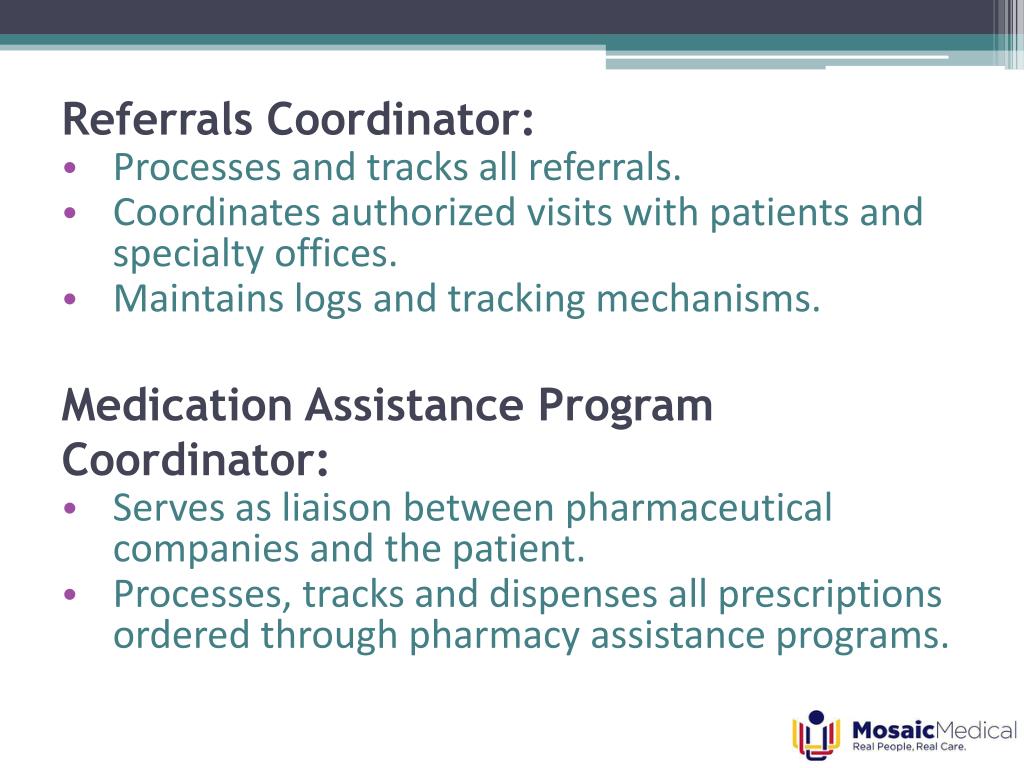 Referrals Coordinator:
• Processes and tracks all referrals.
• Coordinates authorized visits with patients and specialty offices.
• Maintains logs and tracking mechanisms.

Medication Assistance Program Coordinator:
• Serves as liaison between pharmaceutical companies and the patient.
• Processes, tracks and dispenses all prescriptions ordered through pharmacy assistance programs.

MosaicMedical
Real People, Real Care.